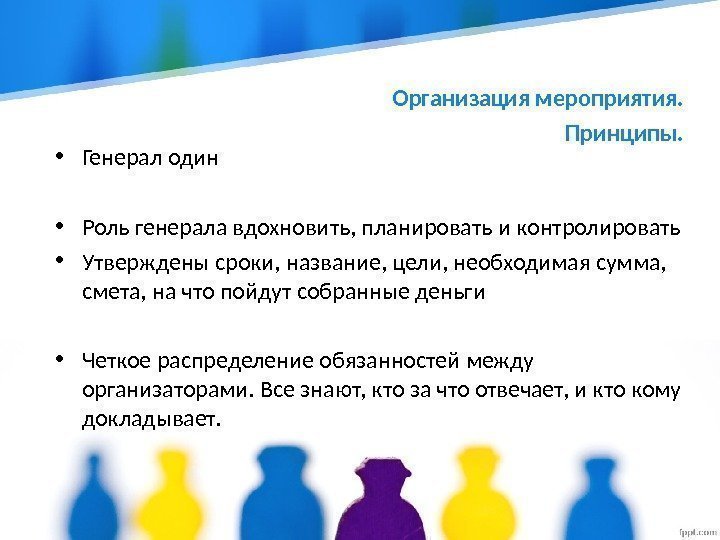 Организация мероприятия.
Принципы.

• Генерал один

• Роль генерала вдохновить, планировать и контролировать

• Утверждены сроки, название, цели, необходимая сумма, смета, на что пойдут собранные деньги

• Четкое распределение обязанностей между организаторами. Все знают, кто за что отвечает, и кто кому докладывает.

fppt.com